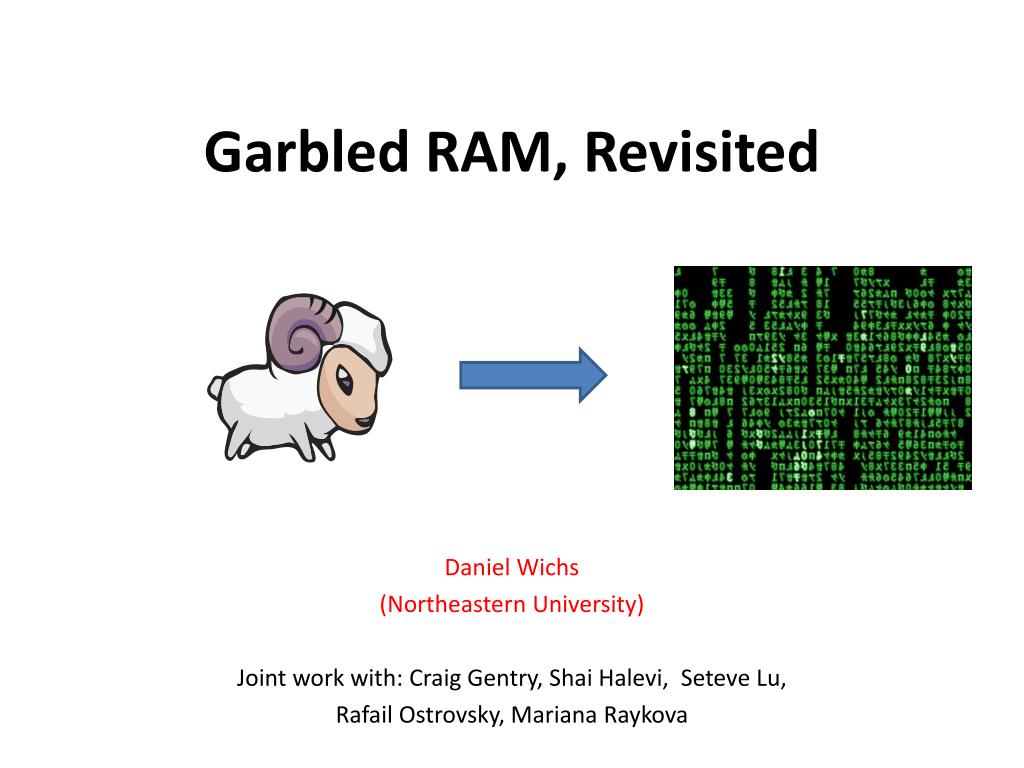 Garbled RAM, Revisited

Daniel Wichs
(Northeastern University)

Joint work with: Craig Gentry, Shai Halevi, Seteve Lu, Rafail Ostrovsky, Mariana Raykova